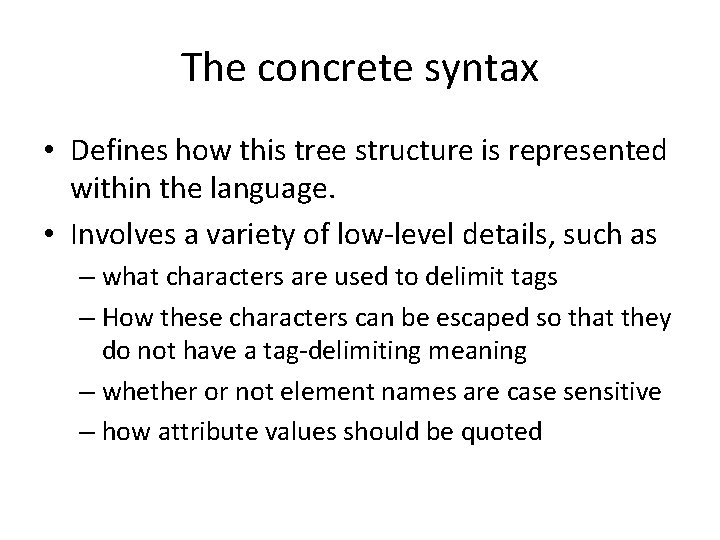 The concrete syntax

• Defines how this tree structure is represented within the language.
• Involves a variety of low-level details, such as
– what characters are used to delimit tags
– How these characters can be escaped so that they do not have a tag-delimiting meaning
– whether or not element names are case sensitive
– how attribute values should be quoted